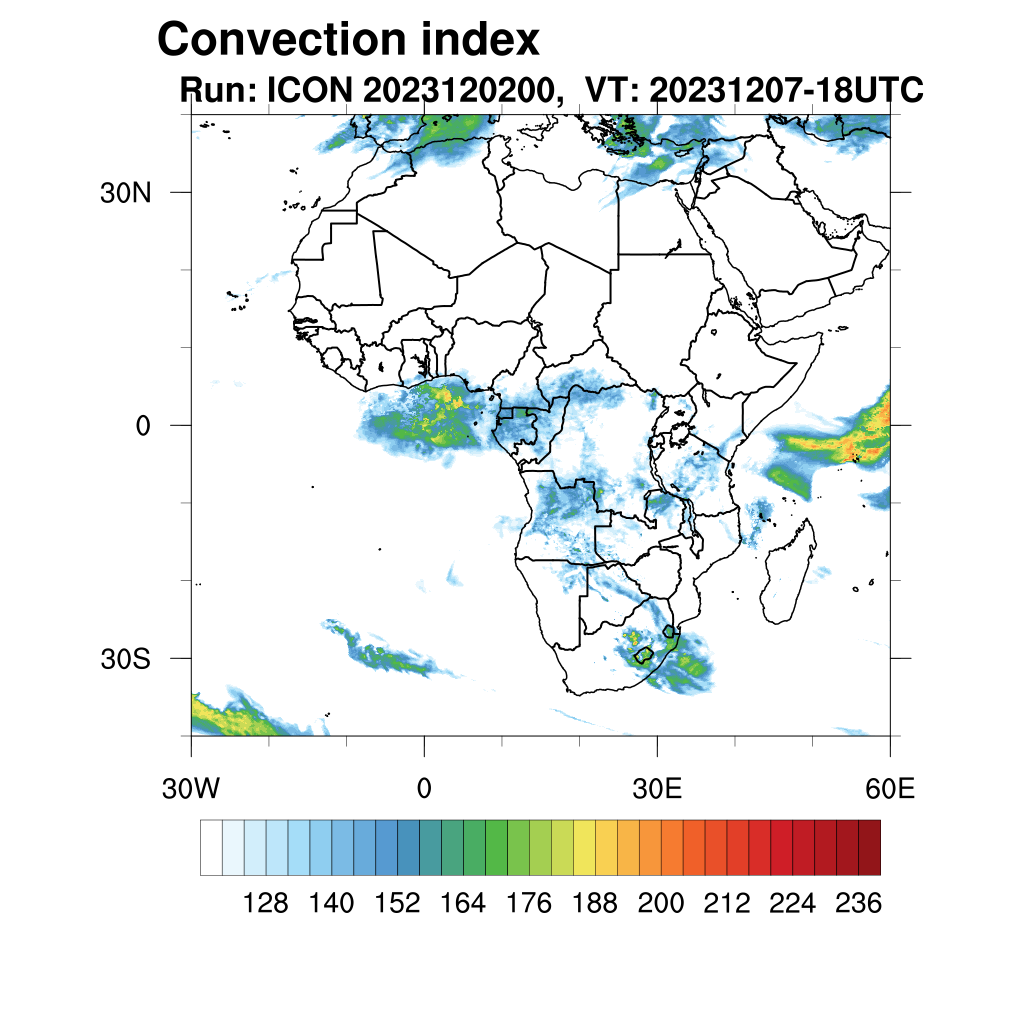 Convection index

Run: ICON 2023120200, VT: 20231207-18UTC

30N

0

30S

30W

0

30E

60E

128 140 152 164 176 188 200 212 224 236